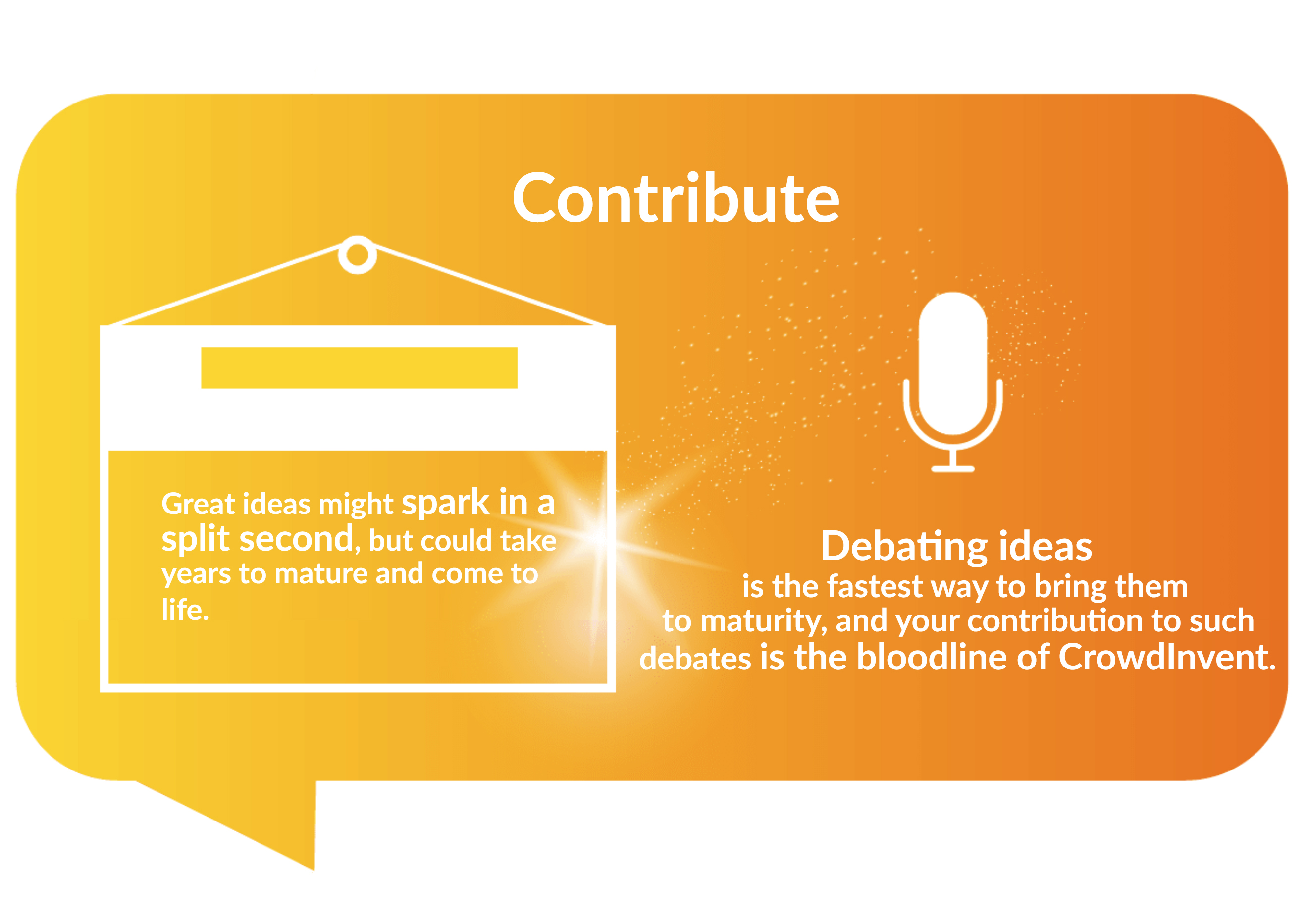 Contribute

Great ideas might spark in a split second, but could take years to mature and come to life.

Debating ideas
is the fastest way to bring them to maturity, and your contribution to such debates is the bloodline of CrowdInvent.